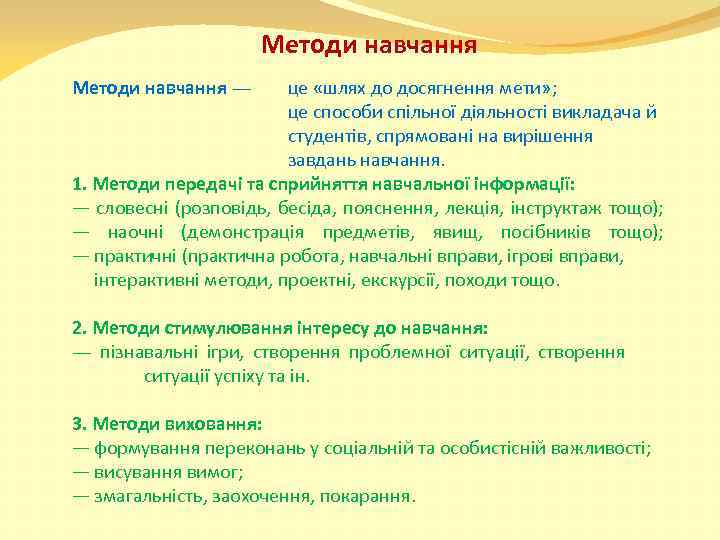 Методи навчання

Методи навчання — це «шлях до досягнення мети»;
це способи спільної діяльності викладача й студентів, спрямовані на вирішення завдань навчання.

1. Методи передачі та сприйняття навчальної інформації:
— словесні (розповідь, бесіда, пояснення, лекція, інструктаж тощо);
— наочні (демонстрація предметів, явищ, посібників тощо);
— практичні (практична робота, навчальні вправи, ігрові вправи, інтерактивні методи, проектні, екскурсії, походи тощо.

2. Методи стимулювання інтересу до навчання:
— пізнавальні ігри, створення проблемної ситуації, створення ситуації успіху та ін.

3. Методи виховання:
— формування переконань у соціальній та особистісній важливості;
— висування вимог;
— змагальність, заохочення, покарання.